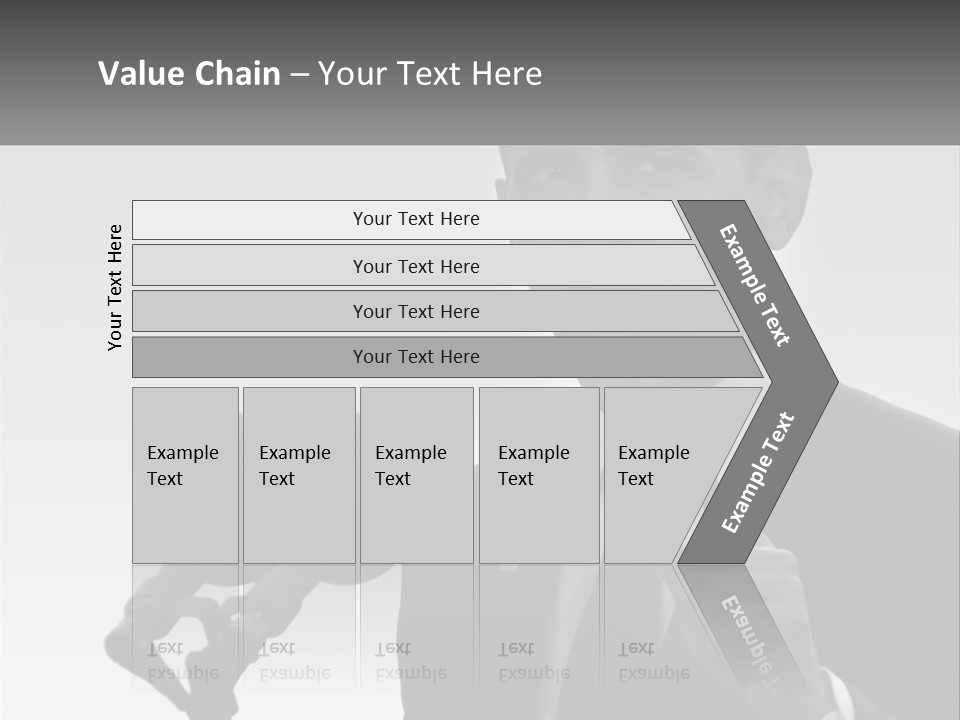 Value Chain – Your Text Here

Your Text Here

Your Text Here

Your Text Here

Your Text Here

Your Text Here

Example Text

Example Text

Example Text

Example Text

Example Text

Example Text

Example Text